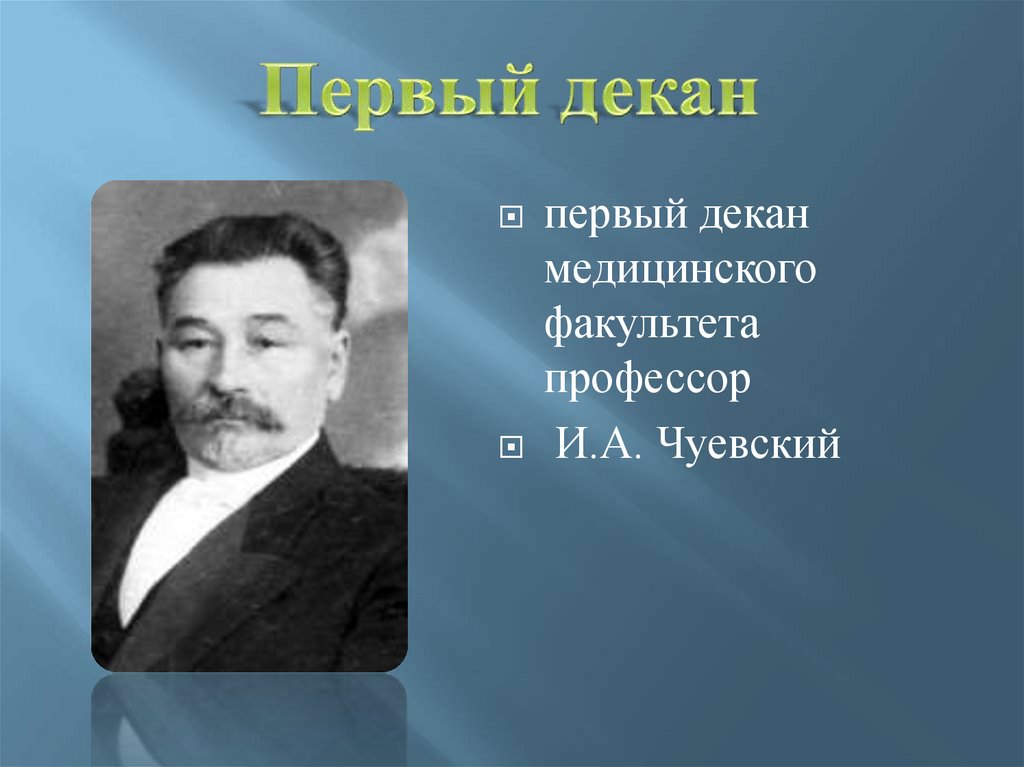 Первый декан

первый декан медицинского факультета профессор

И.А. Чуевский